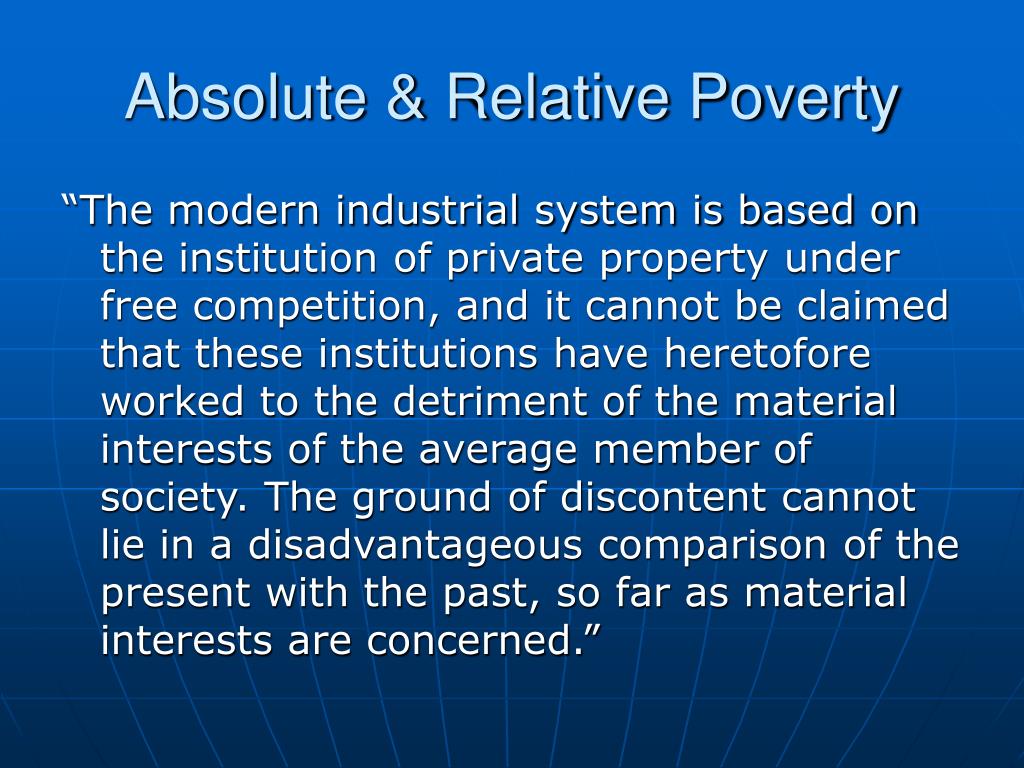 Absolute & Relative Poverty

“The modern industrial system is based on the institution of private property under free competition, and it cannot be claimed that these institutions have heretofore worked to the detriment of the material interests of the average member of society. The ground of discontent cannot lie in a disadvantageous comparison of the present with the past, so far as material interests are concerned.”